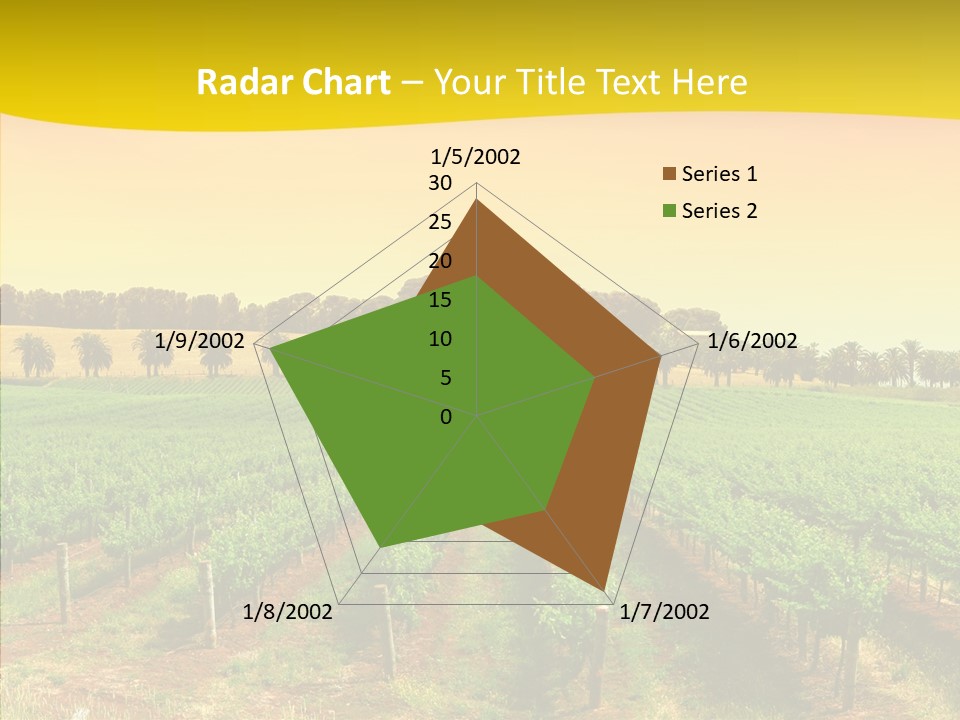 Radar Chart – Your Title Text Here

1/5/2002
30
25
20
15
10
5
0
1/6/2002
1/7/2002
1/8/2002
1/9/2002

Series 1
Series 2